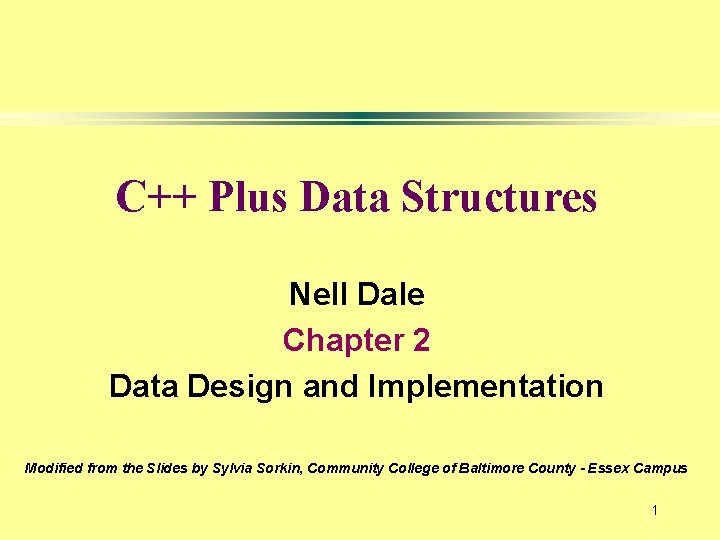 C++ Plus Data Structures

Nell Dale

Chapter 2

Data Design and Implementation

Modified from the Slides by Sylvia Sorkin, Community College of Baltimore County - Essex Campus

1